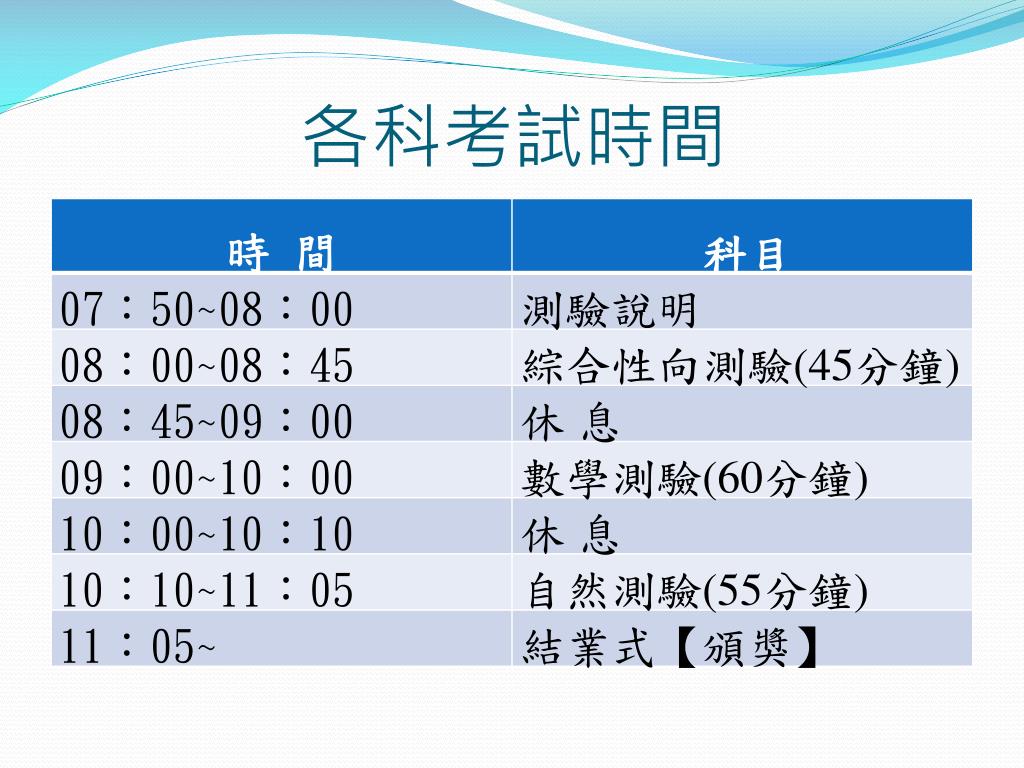 各科考試時間

| 時 間 | 科目 |
|---|---|
| 07：50~08：00 | 測驗說明 |
| 08：00~08：45 | 綜合性向測驗(45分鐘) |
| 08：45~09：00 | 休 息 |
| 09：00~10：00 | 數學測驗(60分鐘) |
| 10：00~10：10 | 休 息 |
| 10：10~11：05 | 自然測驗(55分鐘) |
| 11：05~ | 結業式【頒獎】 |